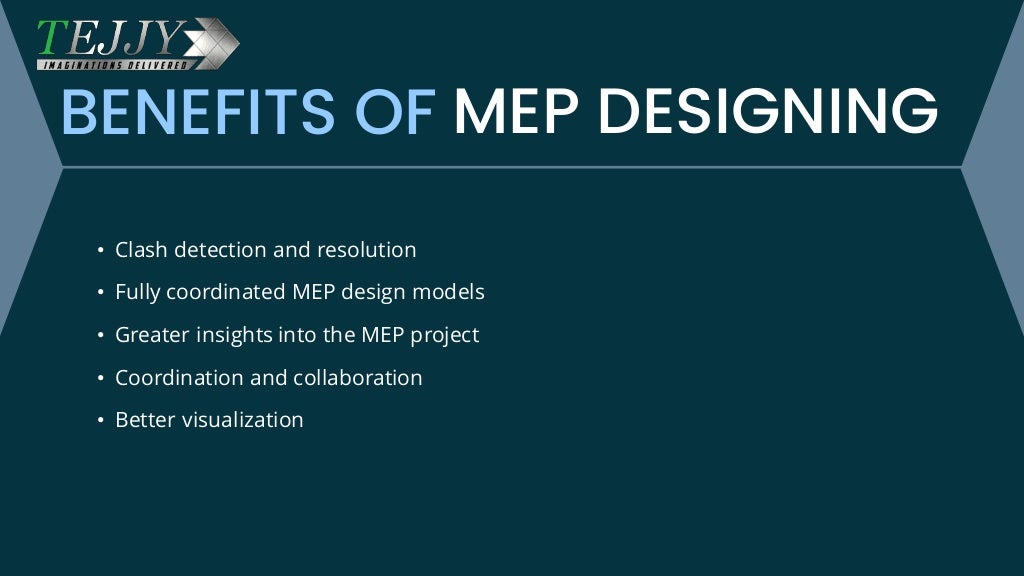 TEJJY
IMAGINATIONS DELIVERED

BENEFITS OF MEP DESIGNING

• Clash detection and resolution
• Fully coordinated MEP design models
• Greater insights into the MEP project
• Coordination and collaboration
• Better visualization